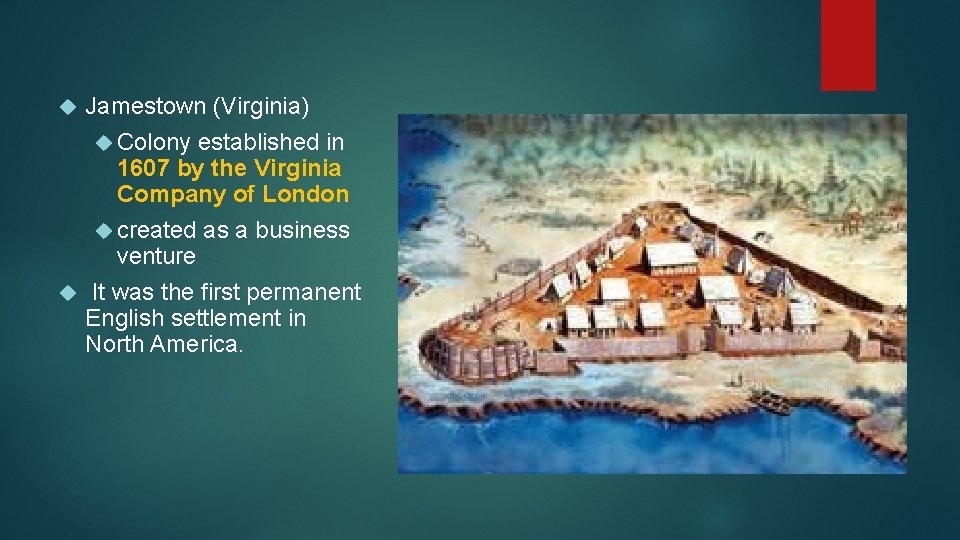 Jamestown (Virginia)

Colony established in 1607 by the Virginia Company of London

created as a business venture

It was the first permanent English settlement in North America.